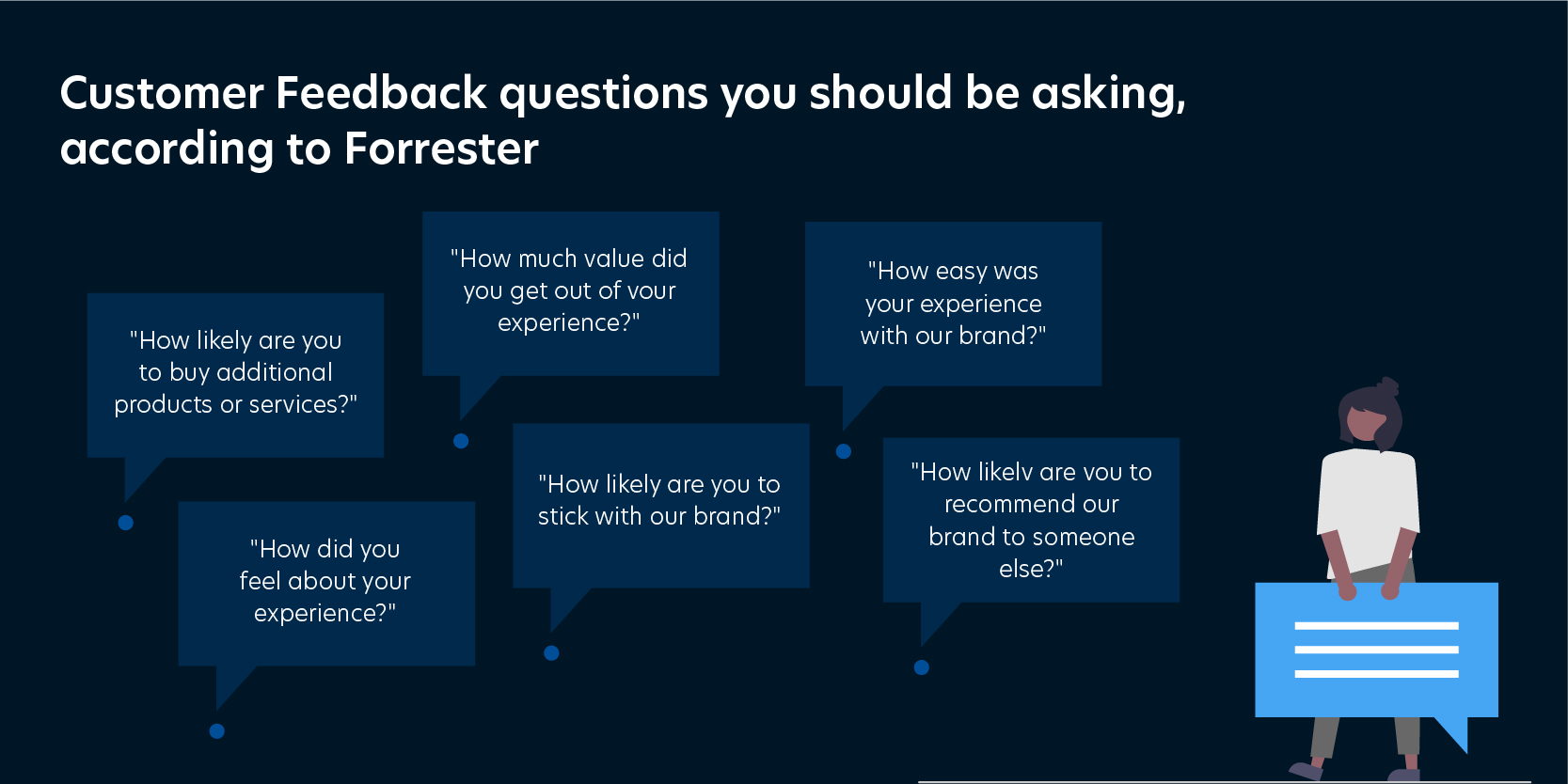 Customer Feedback questions you should be asking, according to Forrester

"How likely are you to buy additional products or services?"

"How much value did you get out of your experience?"

"How easy was your experience with our brand?"

"How did you feel about your experience?"

"How likely are you to stick with our brand?"

"How likely are you to recommend our brand to someone else?"